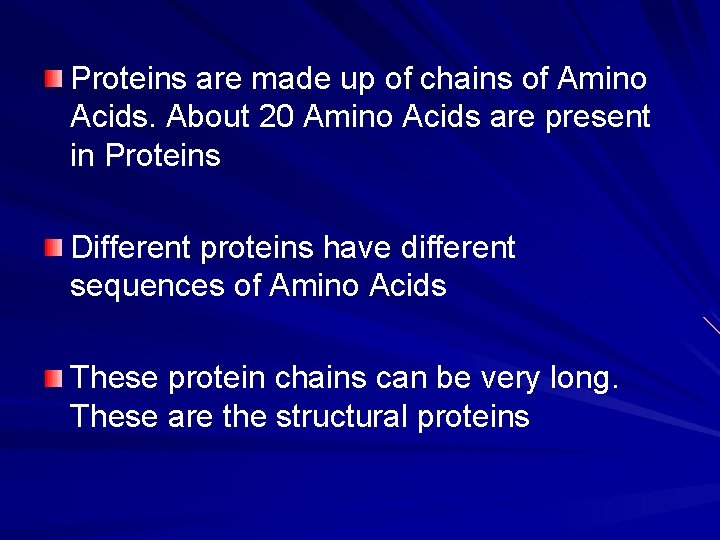 Proteins are made up of chains of Amino Acids. About 20 Amino Acids are present in Proteins

Different proteins have different sequences of Amino Acids

These protein chains can be very long. These are the structural proteins